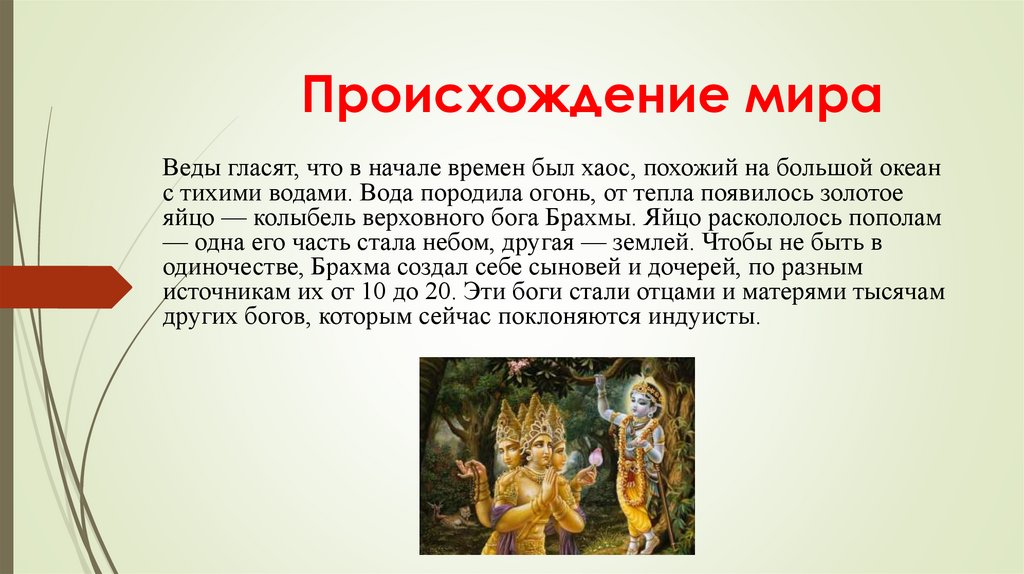 Происхождение мира

Веды гласят, что в начале времен был хаос, похожий на большой океан с тихими водами. Вода породила огонь, от тепла появилось золотое яйцо — колыбель верховного бога Брахмы. Яйцо раскололось пополам — одна его часть стала небом, другая — землей. Чтобы не быть в одиночестве, Брахма создал себе сыновей и дочерей, по разным источникам их от 10 до 20. Эти боги стали отцами и матерями тысячам других богов, которым сейчас поклоняются индуисты.